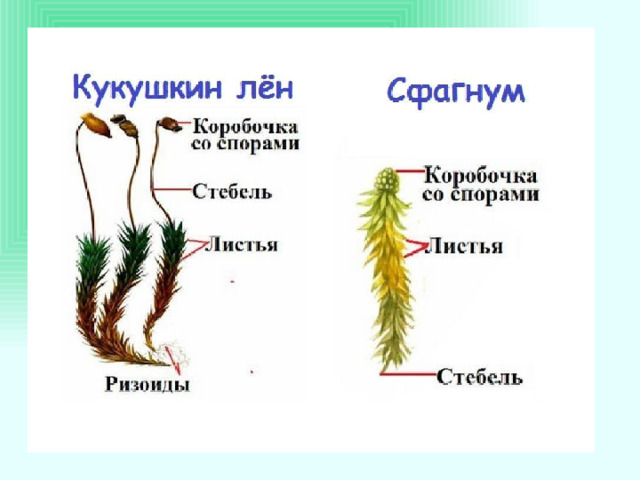 Кукушкин лён

Коробочка со спорами

Стебель

Листья

Ризоиды

Сфагнум

Коробочка со спорами

Листья

Стебель